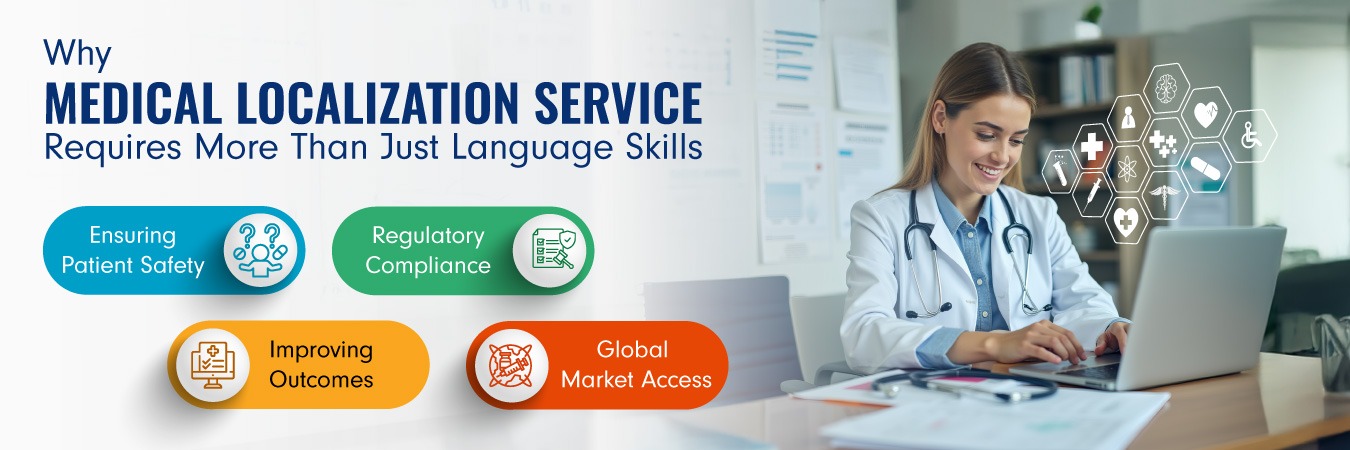 Why
MEDICAL LOCALIZATION SERVICE
Requires More Than Just Language Skills

Ensuring Patient Safety

Regulatory Compliance

Improving Outcomes

Global Market Access